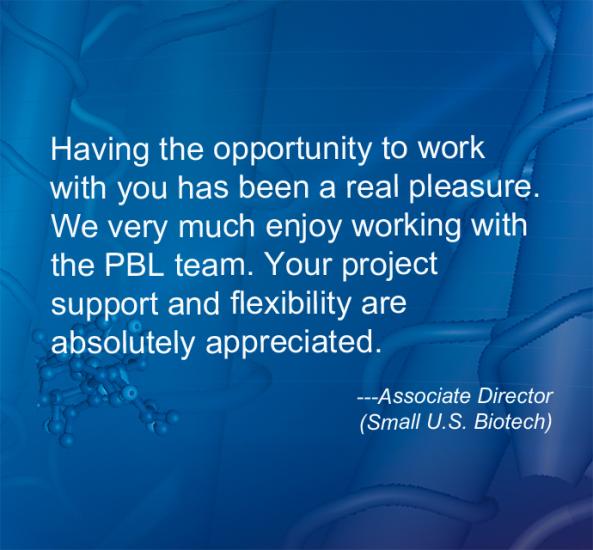 Having the opportunity to work with you has been a real pleasure. We very much enjoy working with the PBL team. Your project support and flexibility are absolutely appreciated.

---Associate Director
(Small U.S. Biotech)